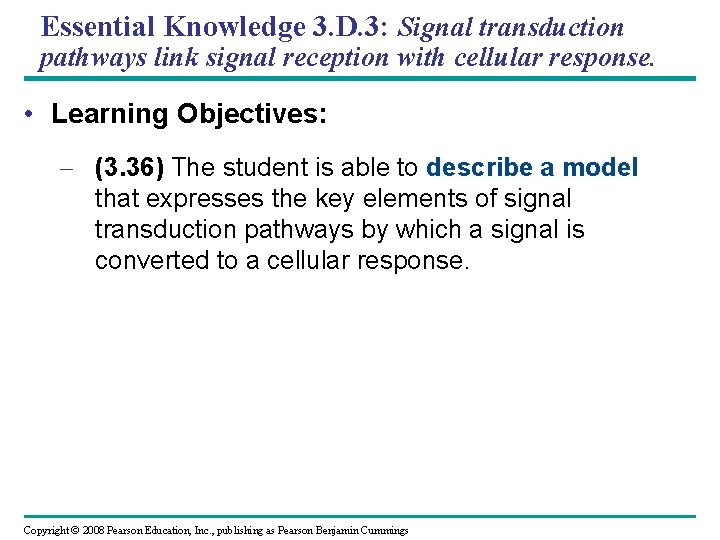 Essential Knowledge 3.D.3: Signal transduction pathways link signal reception with cellular response.

• Learning Objectives:

– (3.36) The student is able to describe a model that expresses the key elements of signal transduction pathways by which a signal is converted to a cellular response.

Copyright © 2008 Pearson Education, Inc., publishing as Pearson Benjamin Cummings